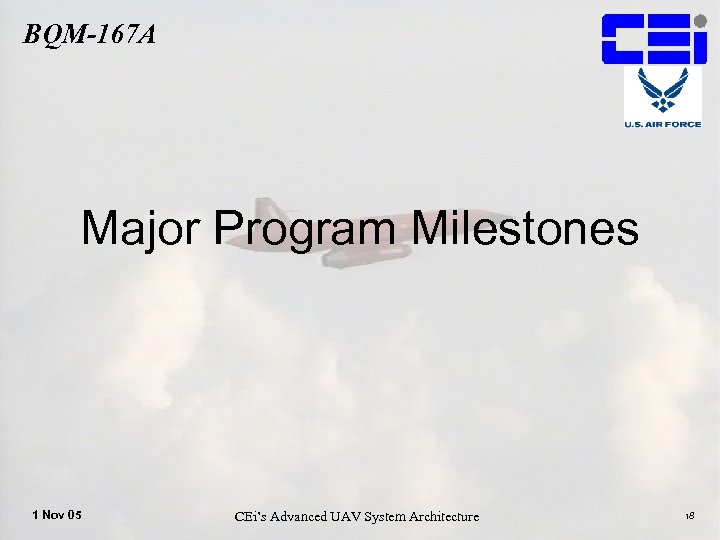 BQM-167A

CEi

U.S. AIR FORCE

Major Program Milestones

1 Nov 05

CEi's Advanced UAV System Architecture

18